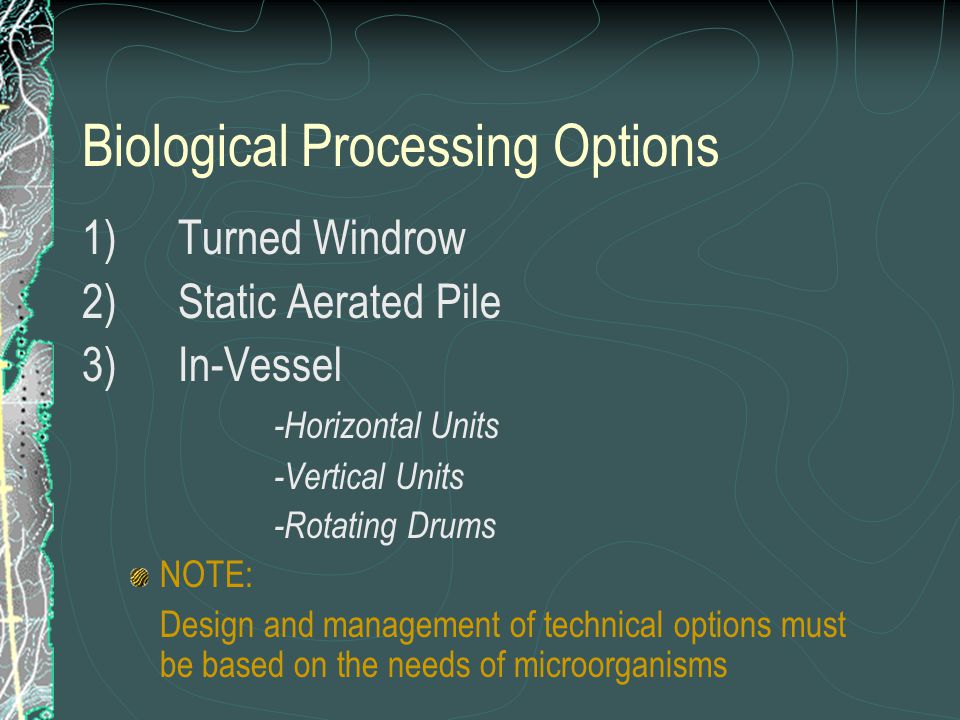 Biological Processing Options

1) Turned Windrow
2) Static Aerated Pile
3) In-Vessel

-Horizontal Units
-Vertical Units
-Rotating Drums

NOTE:
Design and management of technical options must be based on the needs of microorganisms